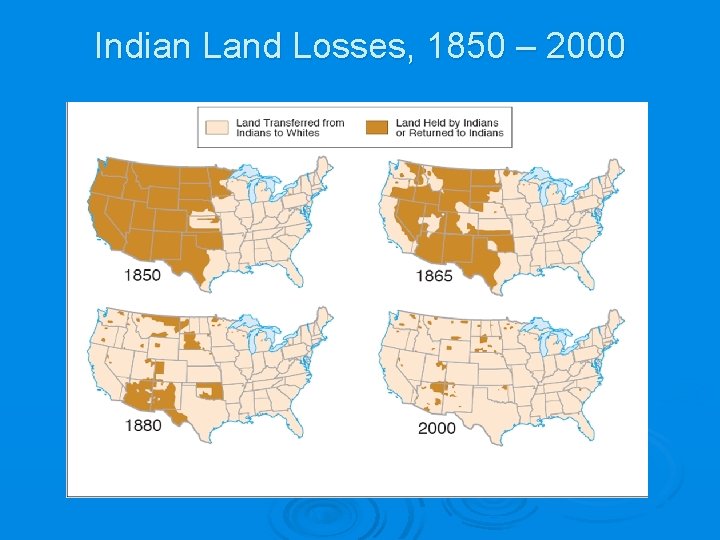 Indian Land Losses, 1850 – 2000

Land Transferred from Indians to Whites

Land Held by Indians or Returned to Indians

1850

1865

1880

2000